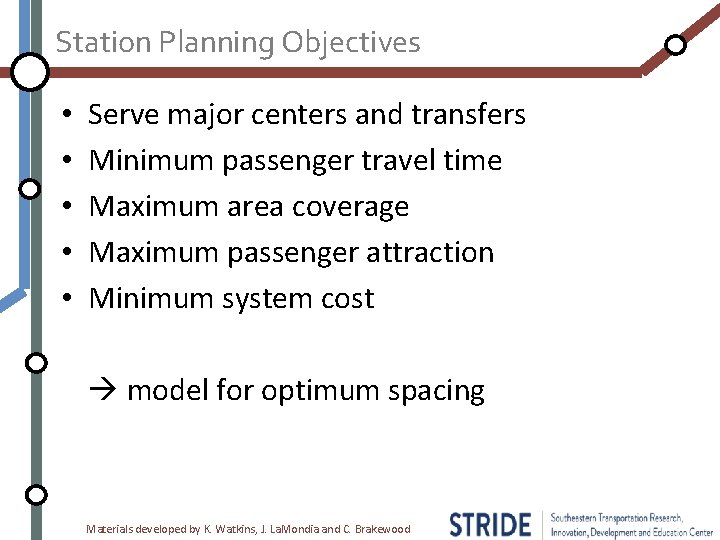 Station Planning Objectives

• Serve major centers and transfers
• Minimum passenger travel time
• Maximum area coverage
• Maximum passenger attraction
• Minimum system cost

→ model for optimum spacing

Materials developed by K. Watkins, J. LaMondia and C. Brakewood

STRIDE Southeastern Transportation Research, Innovation, Development and Education Center